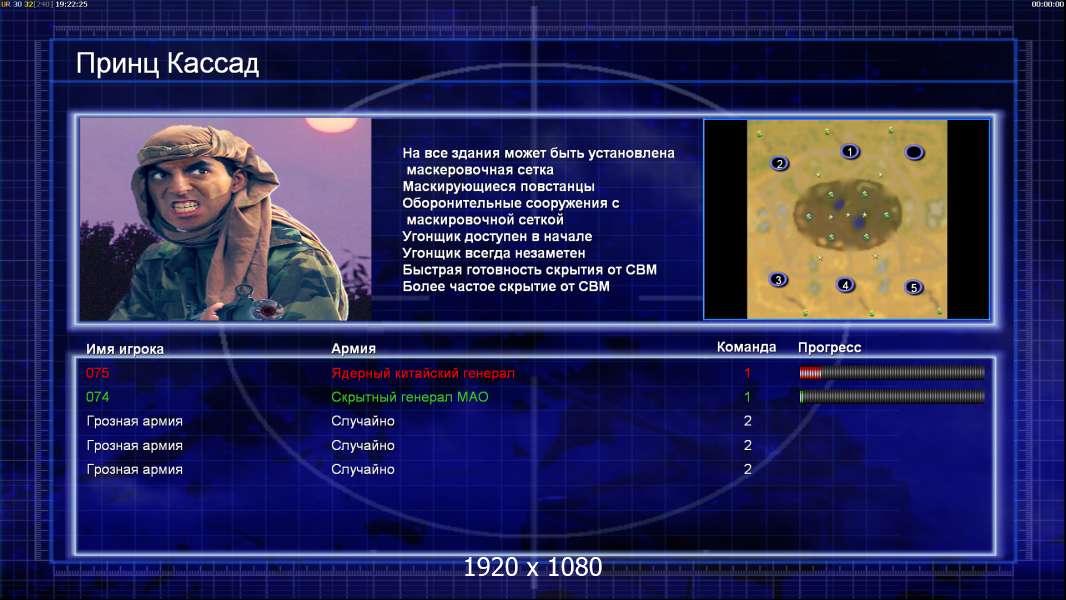 UR 30 32 [240] 19:22:25

00:00:00

Принц Кассад

На все здания может быть установлена маскеровочная сетка
Маскирующиеся повстанцы
Оборонительные сооружения с маскировочной сеткой
Угонщик доступен в начале
Угонщик всегда незаметен
Быстрая готовность скрытия от СВМ
Более частое скрытие от СВМ

2 1 3 4 5

| Имя игрока | Армия | Команда | Прогресс |
|---|---|---|---|
| 075 | Ядерный китайский генерал | 1 | |
| 074 | Скрытный генерал МАО | 1 | |
| Грозная армия | Случайно | 2 | |
| Грозная армия | Случайно | 2 | |
| Грозная армия | Случайно | 2 | |

1920 x 1080